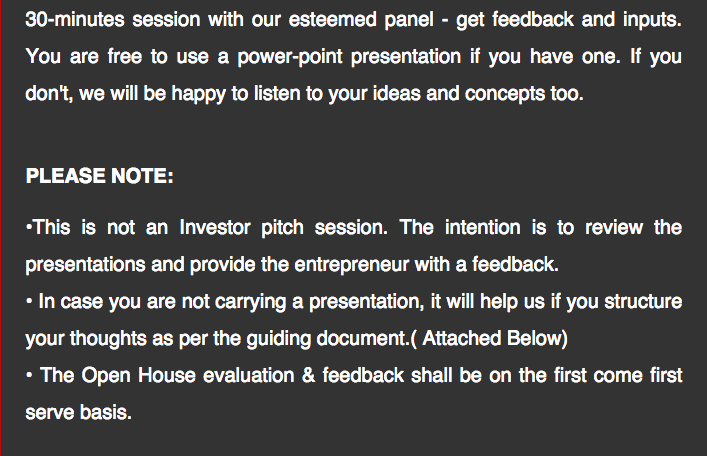 30-minutes session with our esteemed panel - get feedback and inputs. You are free to use a power-point presentation if you have one. If you don't, we will be happy to listen to your ideas and concepts too.

PLEASE NOTE:

•This is not an Investor pitch session. The intention is to review the presentations and provide the entrepreneur with a feedback.
• In case you are not carrying a presentation, it will help us if you structure your thoughts as per the guiding document.( Attached Below)
• The Open House evaluation & feedback shall be on the first come first serve basis.